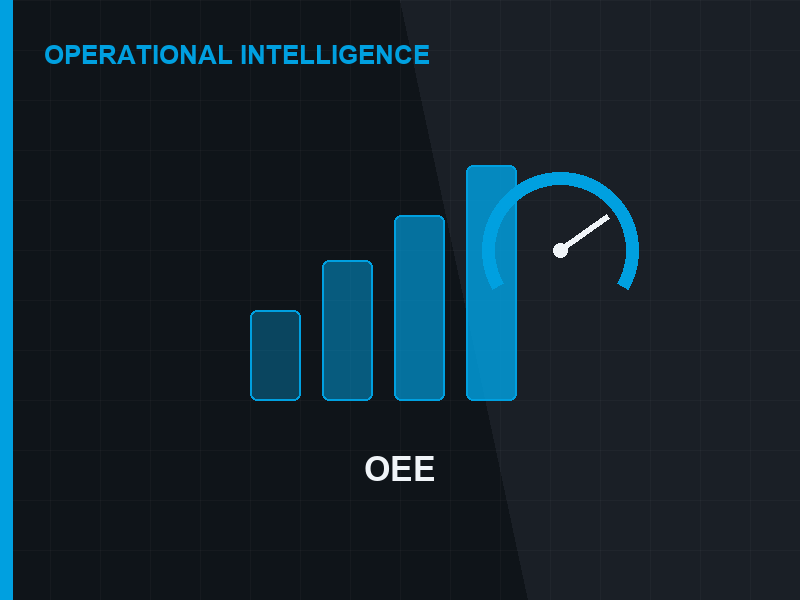 OPERATIONAL INTELLIGENCE

OEE